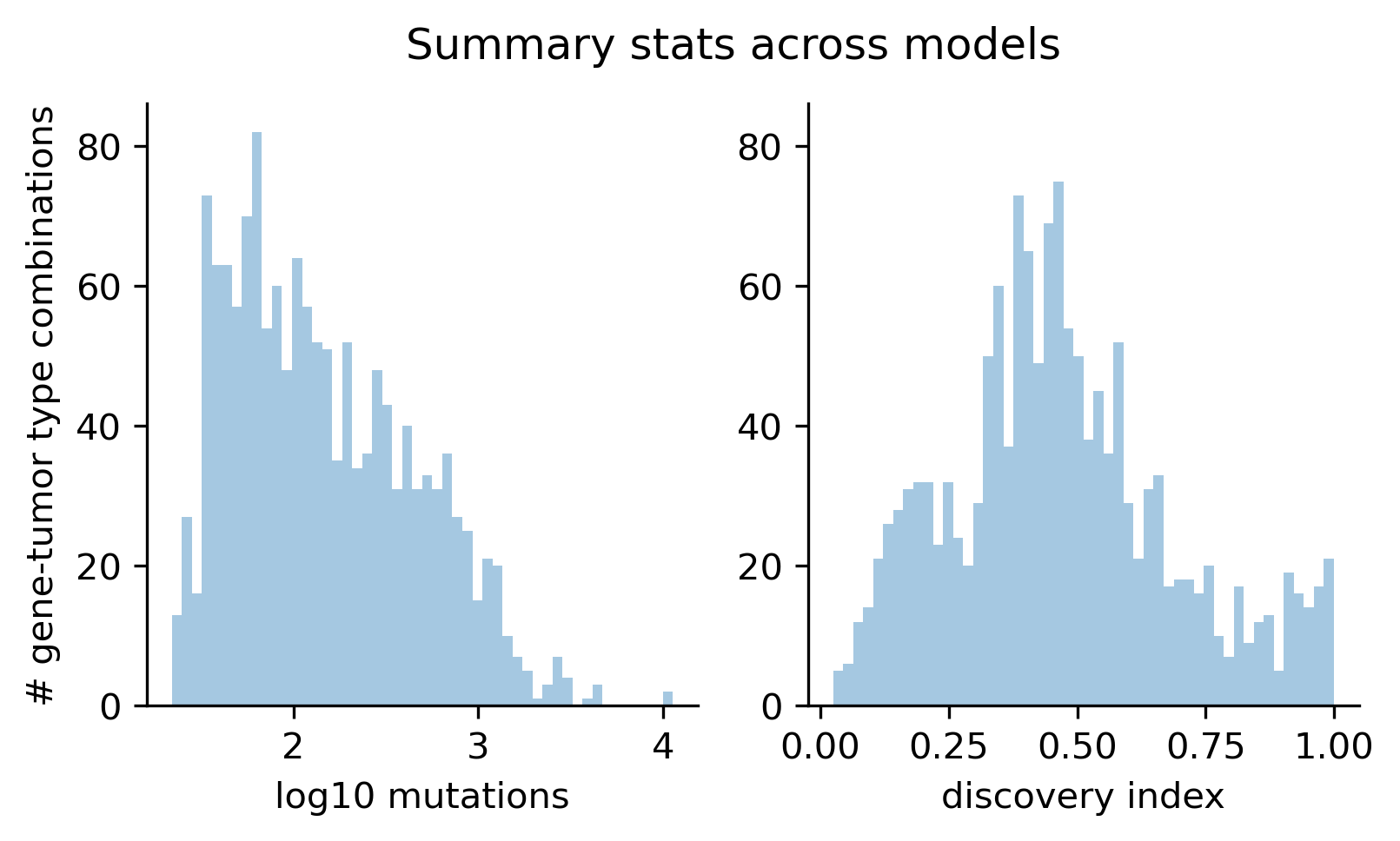 Summary stats across models

# gene-tumor type combinations

80
60
40
20
0

2
3
4
log10 mutations

80
60
40
20
0

0.00
0.25
0.50
0.75
1.00
discovery index